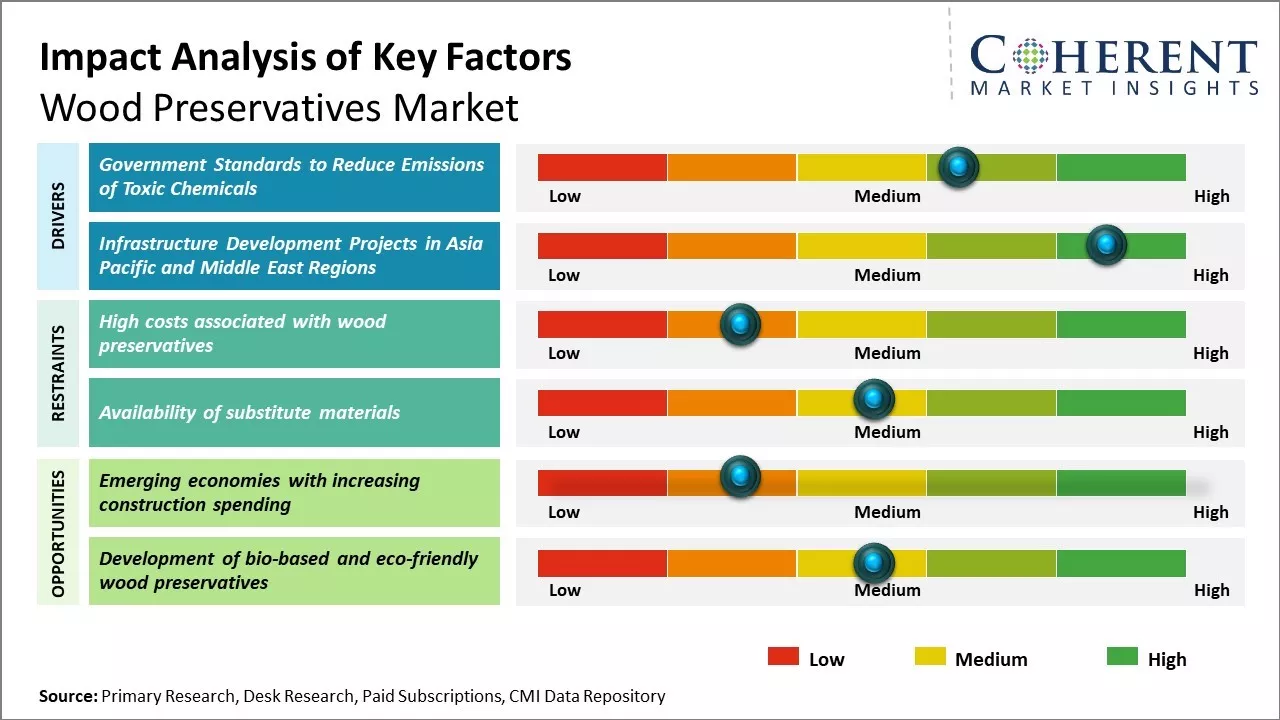 Impact Analysis of Key Factors
Wood Preservatives Market

COHERENT
MARKET INSIGHTS

DRIVERS

Government Standards to Reduce Emissions of Toxic Chemicals
Low Medium High

Infrastructure Development Projects in Asia Pacific and Middle East Regions
Low Medium High

RESTRAINTS

High costs associated with wood preservatives
Low Medium High

Availability of substitute materials
Low Medium High

OPPORTUNITIES

Emerging economies with increasing construction spending
Low Medium High

Development of bio-based and eco-friendly wood preservatives
Low Medium High

Low Medium High

Source: Primary Research, Desk Research, Paid Subscriptions, CMI Data Repository